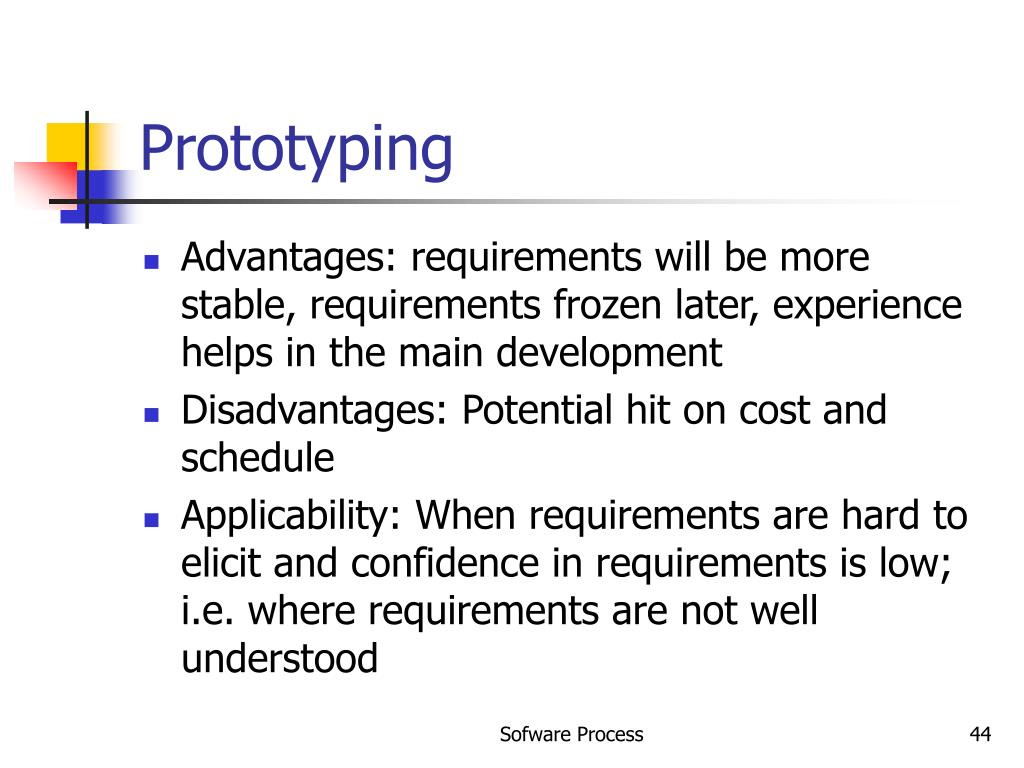 Prototyping

- Advantages: requirements will be more stable, requirements frozen later, experience helps in the main development
- Disadvantages: Potential hit on cost and schedule
- Applicability: When requirements are hard to elicit and confidence in requirements is low; i.e. where requirements are not well understood

Sofware Process

44